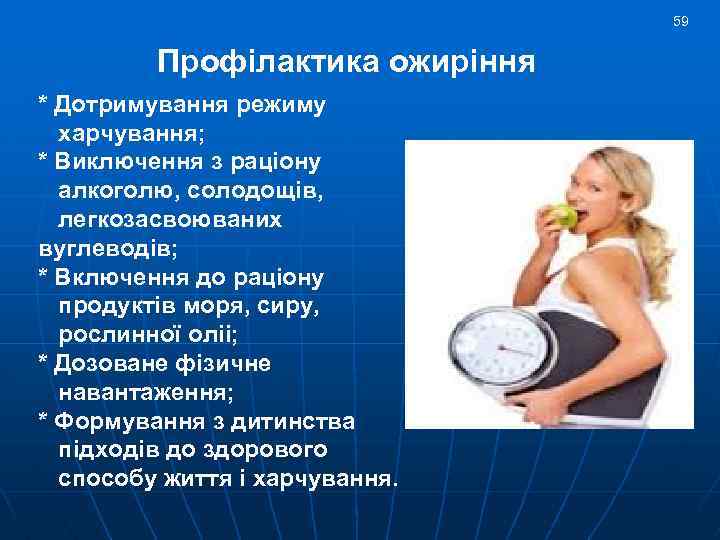 59

Профілактика ожиріння

* Дотримування режиму харчування;
* Виключення з раціону алкоголю, солодощів, легкозасвоюваних вуглеводів;
* Включення до раціону продуктів моря, сиру, рослинної олії;
* Дозоване фізичне навантаження;
* Формування з дитинства підходів до здорового способу життя і харчування.